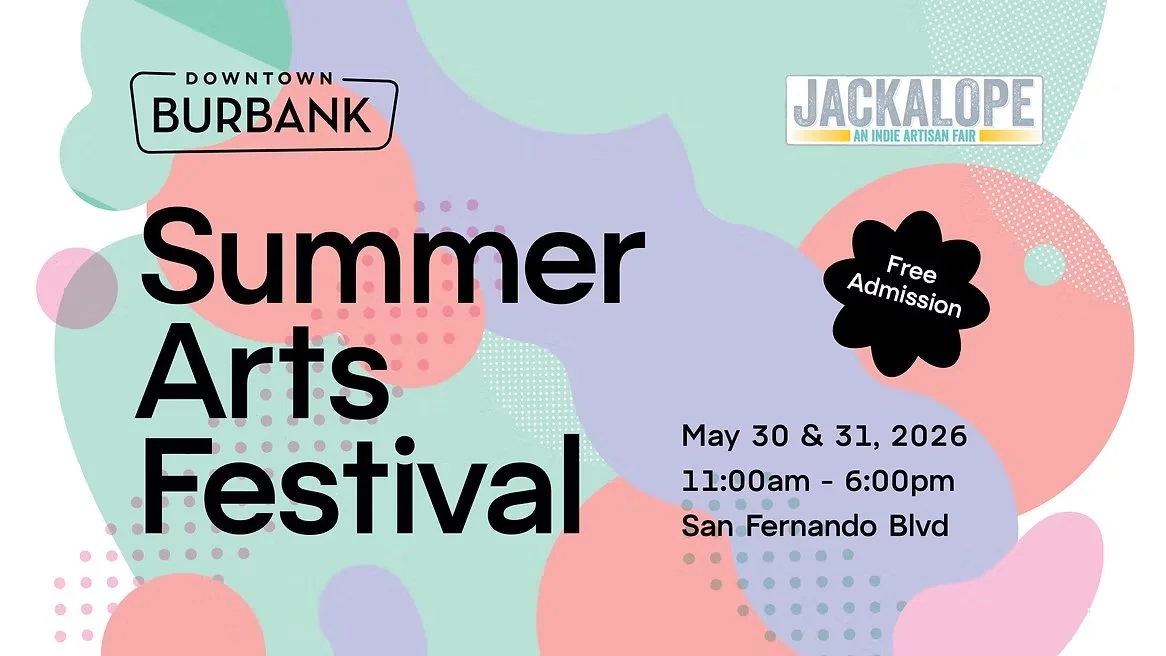 DOWNTOWN
BURBANK

JACKALOPE
AN INDIE ARTISAN FAIR

Summer Arts Festival

Free Admission

May 30 & 31, 2026
11:00am - 6:00pm
San Fernando Blvd